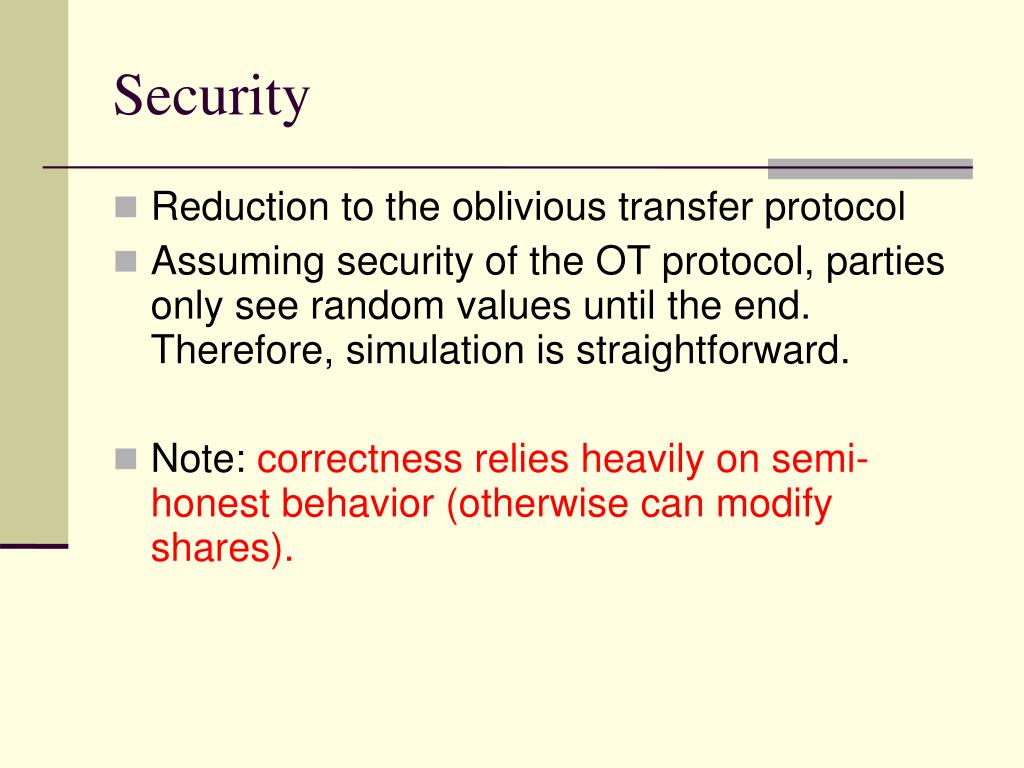 Security

Reduction to the oblivious transfer protocol

Assuming security of the OT protocol, parties only see random values until the end. Therefore, simulation is straightforward.

Note: correctness relies heavily on semi-honest behavior (otherwise can modify shares).